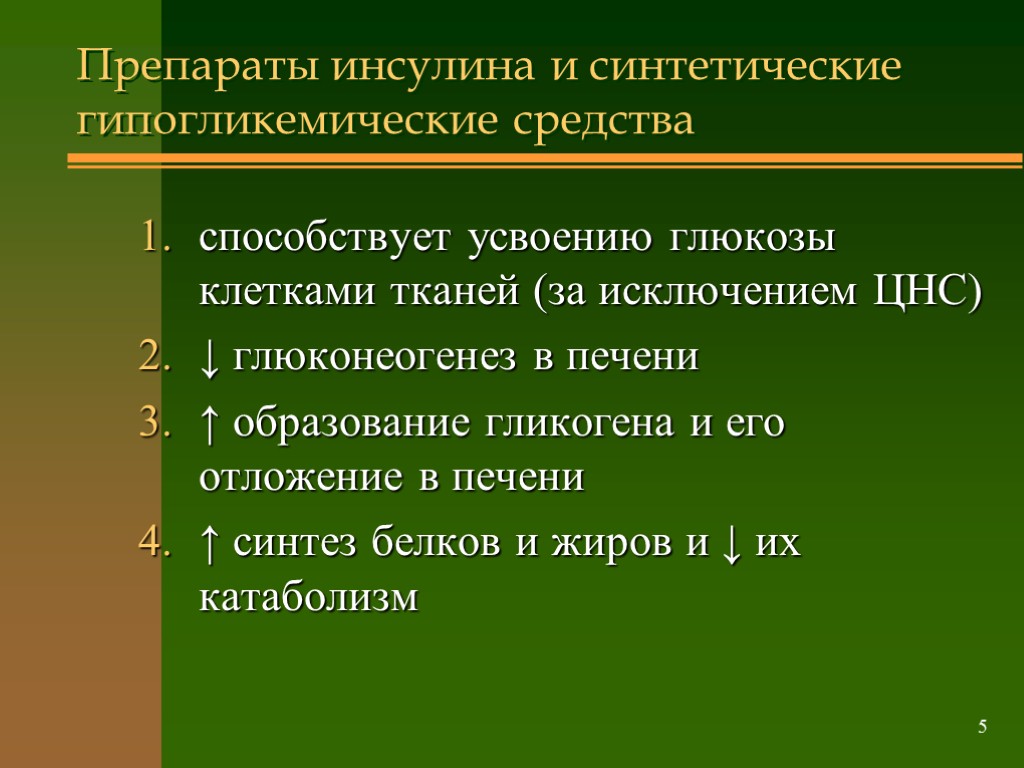 Препараты инсулина и синтетические гипогликемические средства

1. способствует усвоению глюкозы клетками тканей (за исключением ЦНС)
2. ↓ глюконеогенез в печени
3. ↑ образование гликогена и его отложение в печени
4. ↑ синтез белков и жиров и ↓ их катаболизм

5